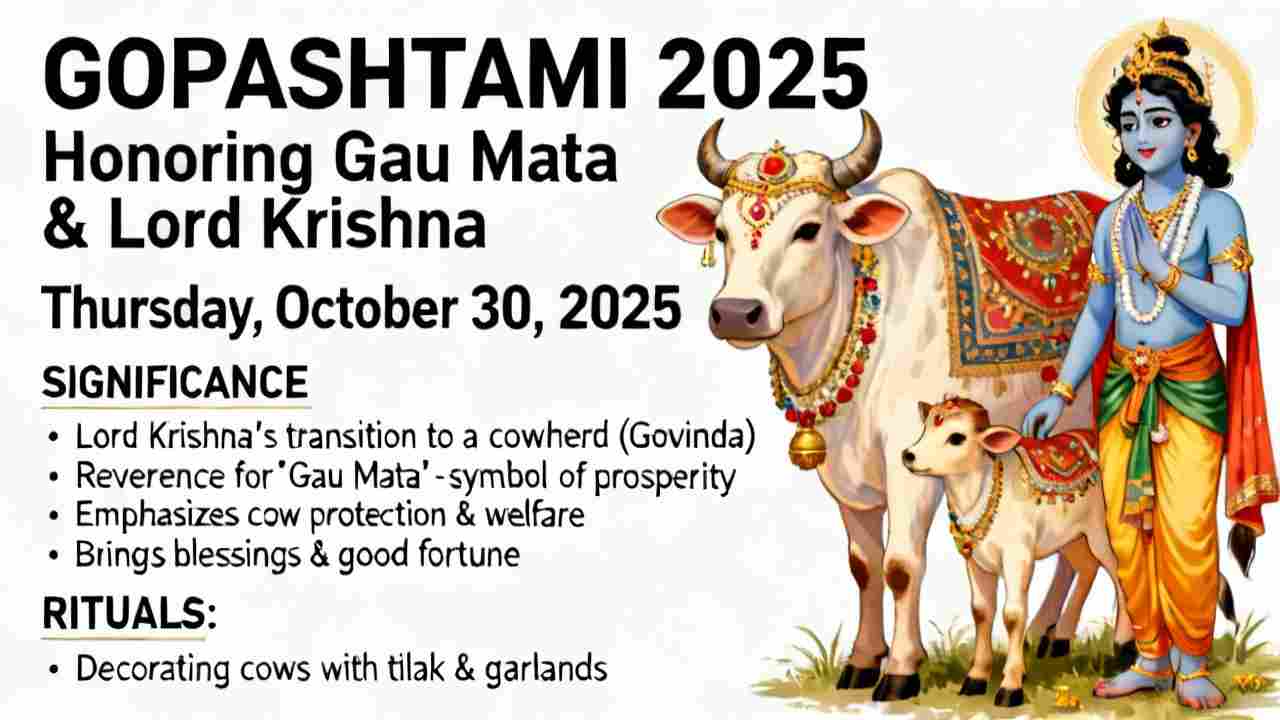 GOPASHTAMI 2025
Honoring Gau Mata & Lord Krishna

Thursday, October 30, 2025

SIGNIFICANCE

• Lord Krishna's transition to a cowherd (Govinda)
• Reverence for 'Gau Mata' -symbol of prosperity
• Emphasizes cow protection & welfare
• Brings blessings & good fortune

RITUALS:

• Decorating cows with tilak & garlands